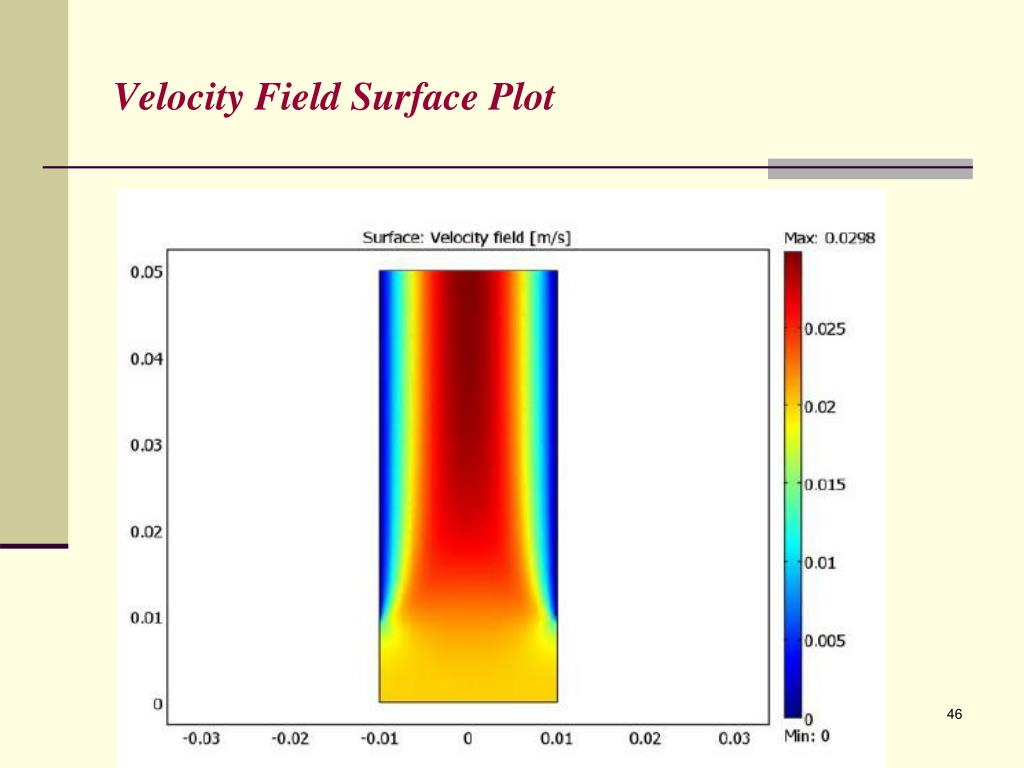 Velocity Field Surface Plot

Surface: Velocity field [m/s]

0.05
0.04
0.03
0.02
0.01
0

-0.03 -0.02 -0.01 0 0.01 0.02 0.03

Max: 0.0298
0.025
0.02
0.015
0.01
0.005
0
Min: 0

46